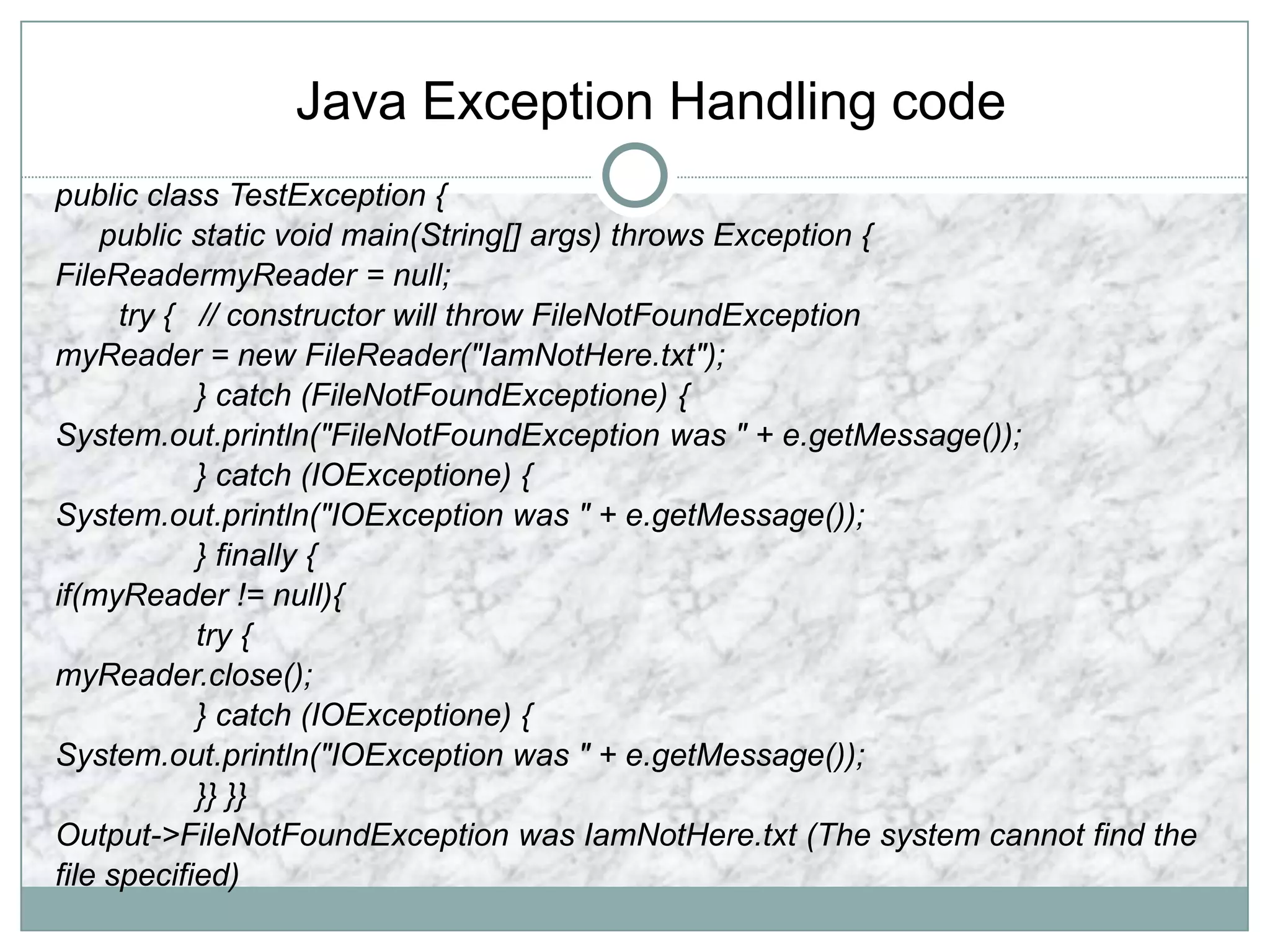 Java Exception Handling code

public class TestException {
public static void main(String[] args) throws Exception {
FileReadermyReader = null;
try { // constructor will throw FileNotFoundException
myReader = new FileReader("IamNotHere.txt");
} catch (FileNotFoundExceptione) {
System.out.println("FileNotFoundException was " + e.getMessage());
} catch (IOExceptione) {
System.out.println("IOException was " + e.getMessage());
} finally {
if(myReader != null){
try {
myReader.close();
} catch (IOExceptione) {
System.out.println("IOException was " + e.getMessage());
}} }}
Output->FileNotFoundException was IamNotHere.txt (The system cannot find the file specified)